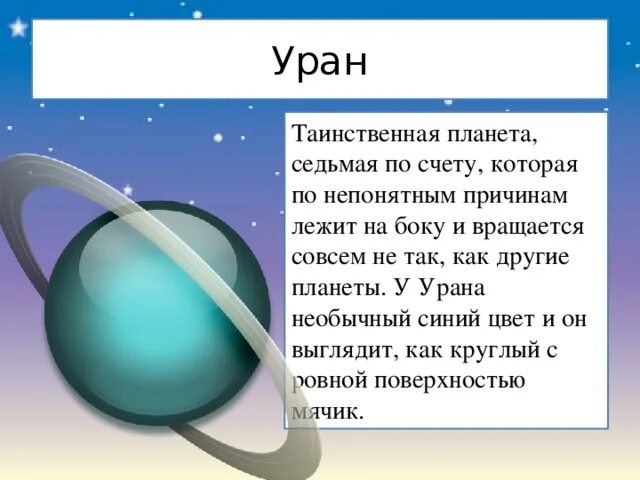 Уран

Таинственная планета, седьмая по счету, которая по непонятным причинам лежит на боку и вращается совсем не так, как другие планеты. У Урана необычный синий цвет и он выглядит, как круглый с ровной поверхностью мячик.